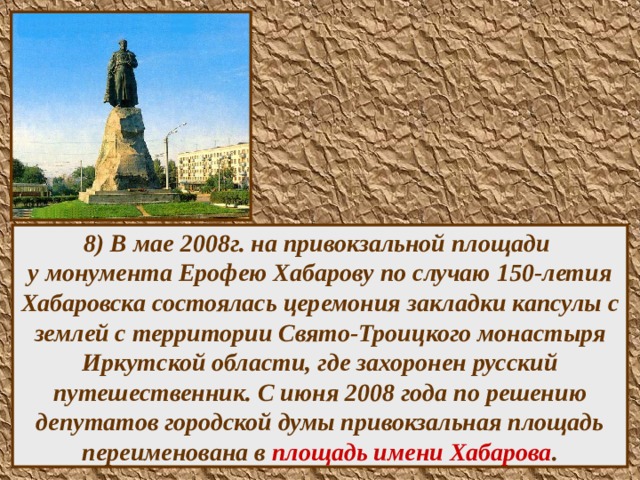 8) В мае 2008г. на привокзальной площади у монумента Ерофею Хабарову по случаю 150-летия Хабаровска состоялась церемония закладки капсулы с землей с территории Свято-Троицкого монастыря Иркутской области, где захоронен русский путешественник. С июня 2008 года по решению депутатов городской думы привокзальная площадь переименована в площадь имени Хабарова.